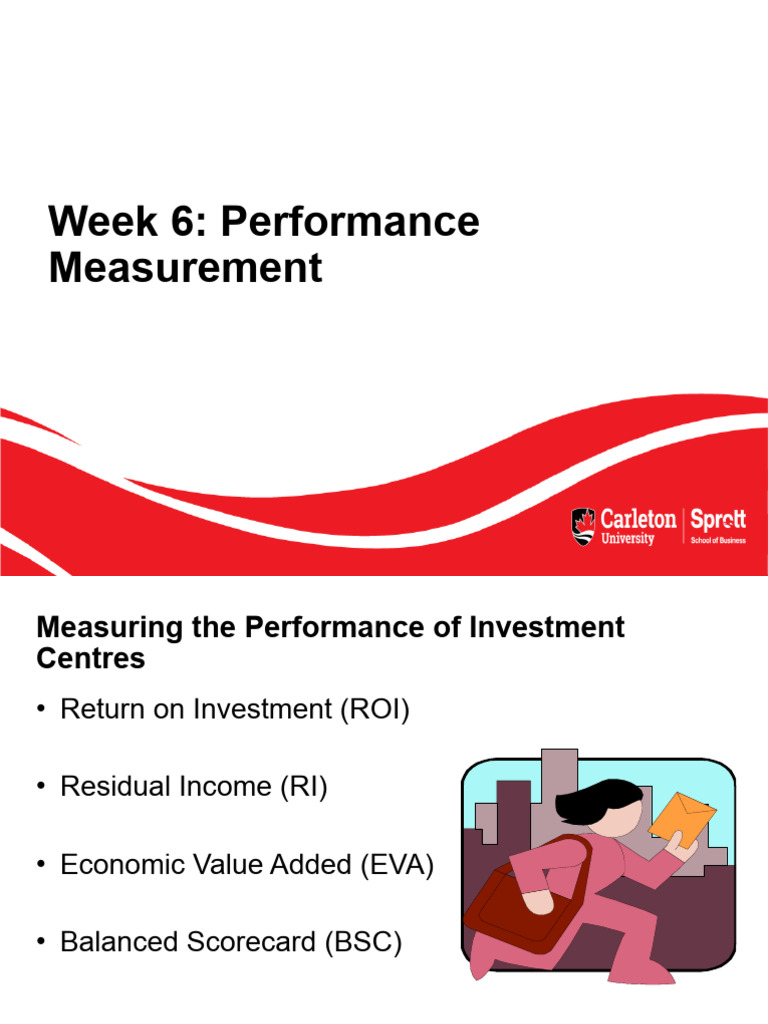 Week 6: Performance Measurement

Carleton University | Sprott School of Business

Measuring the Performance of Investment Centres

• Return on Investment (ROI)

• Residual Income (RI)

• Economic Value Added (EVA)

• Balanced Scorecard (BSC)